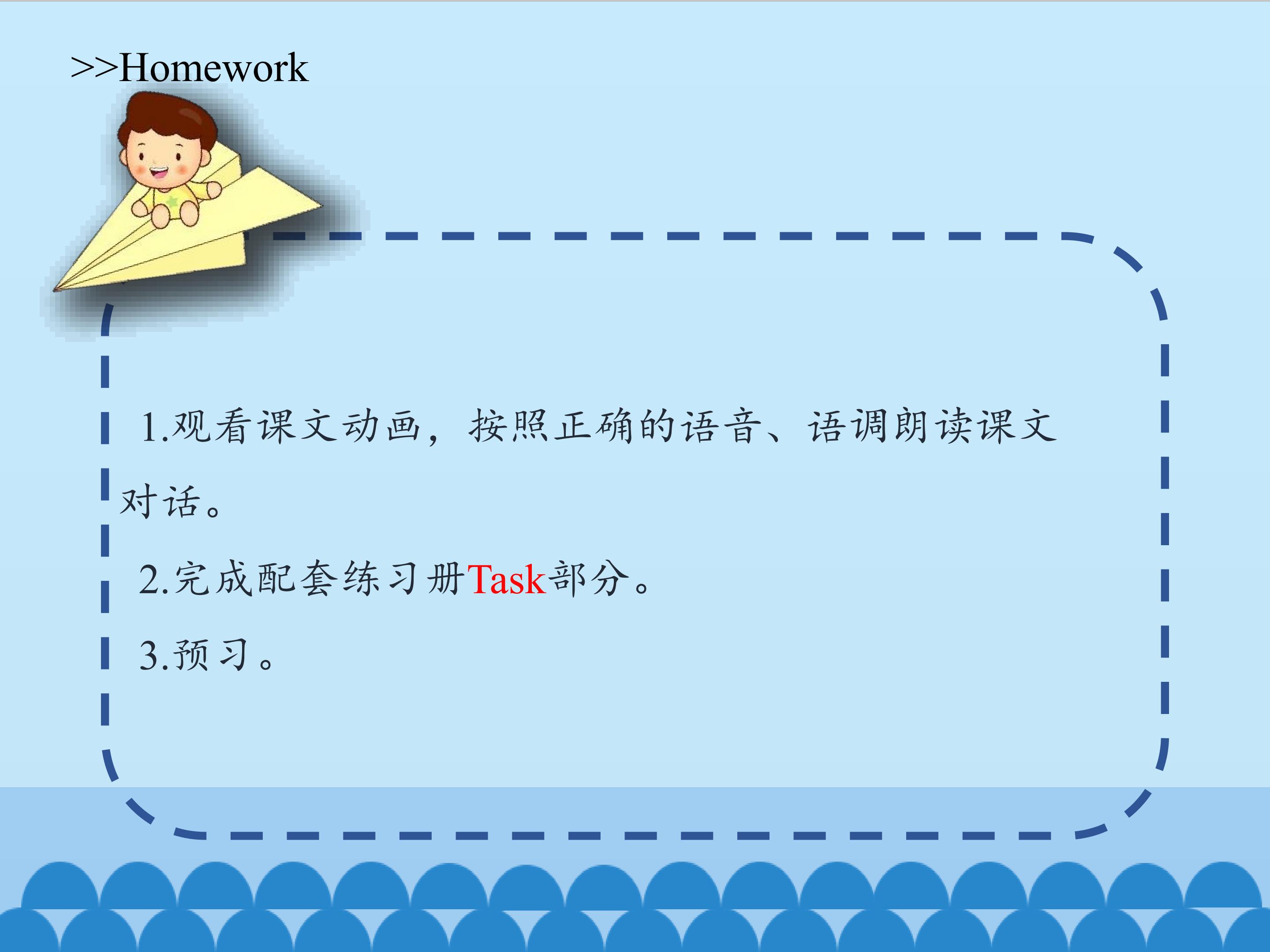 >>Homework

1.观看课文动画，按照正确的语音、语调朗读课文对话。

2.完成配套练习册Task部分。

3.预习。